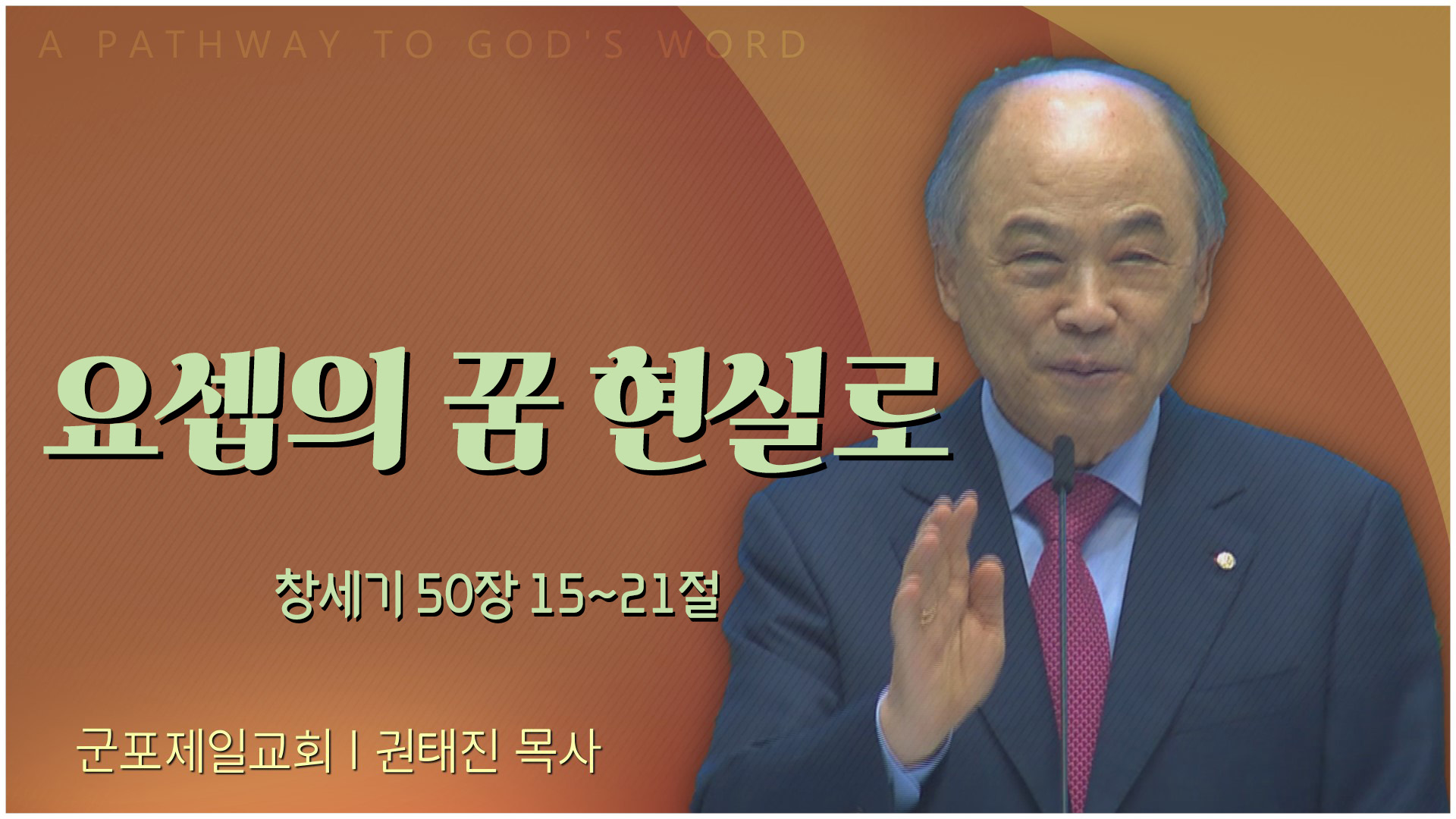 A PATHWAY TO GOD'S WORD

요셉의 꿈 현실로

창세기 50장 15~21절

군포제일교회 | 권태진 목사